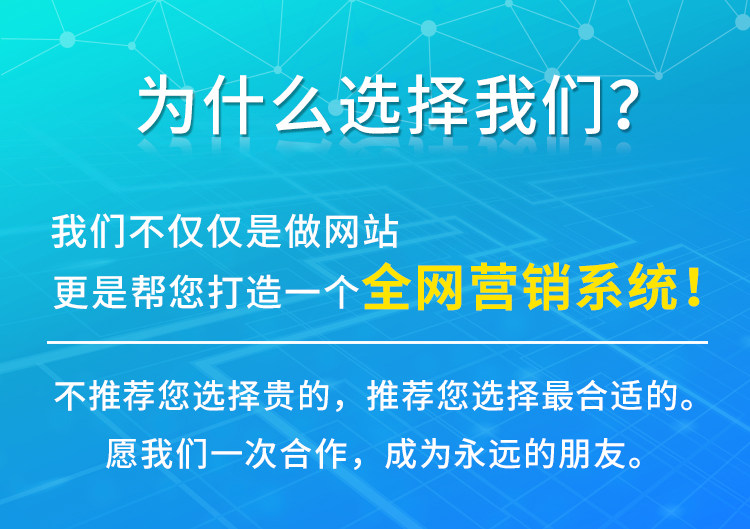 为什么选择我们?

我们不仅仅是做网站
更是帮您打造一个全网营销系统!

不推荐您选择贵的，推荐您选择最合适的。
愿我们一次合作，成为永远的朋友。